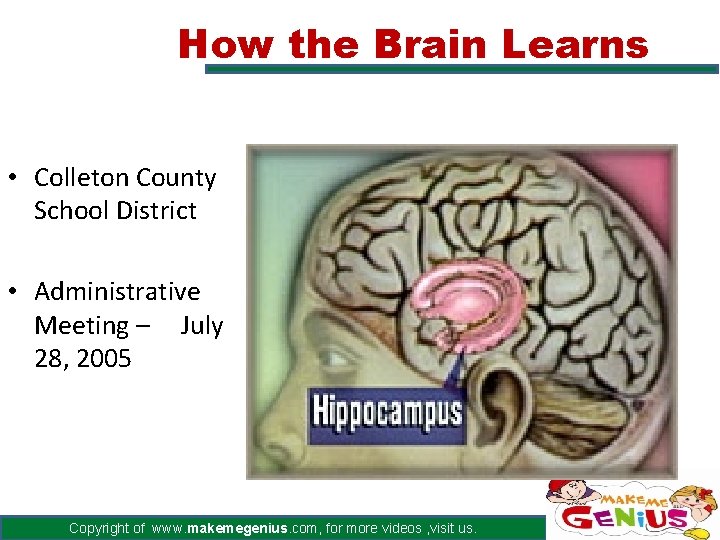 How the Brain Learns

• Colleton County School District

• Administrative Meeting – July 28, 2005

Hippocampus

Copyright of www.makemegenius.com, for more videos ,visit us.

MAKE ME GENIUS